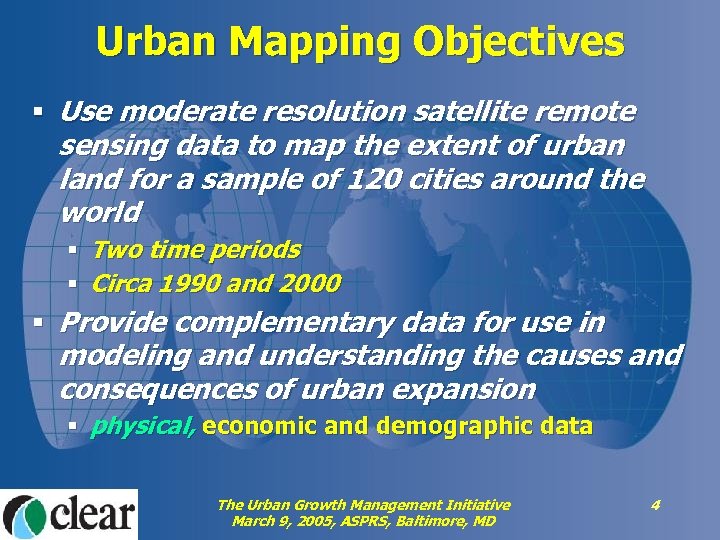 Urban Mapping Objectives

▪ Use moderate resolution satellite remote sensing data to map the extent of urban land for a sample of 120 cities around the world
▪ Two time periods
▪ Circa 1990 and 2000

▪ Provide complementary data for use in modeling and understanding the causes and consequences of urban expansion
▪ physical, economic and demographic data

clear

The Urban Growth Management Initiative
March 9, 2005, ASPRS, Baltimore, MD

4